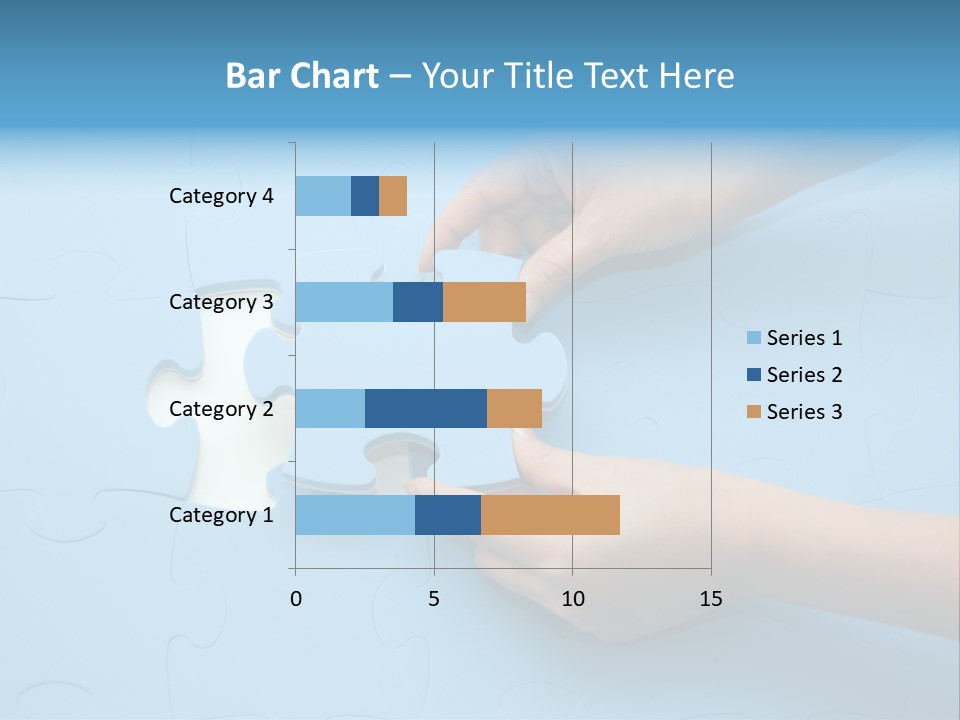 Bar Chart – Your Title Text Here

Category 4
Category 3
Category 2
Category 1

0
5
10
15

Series 1
Series 2
Series 3